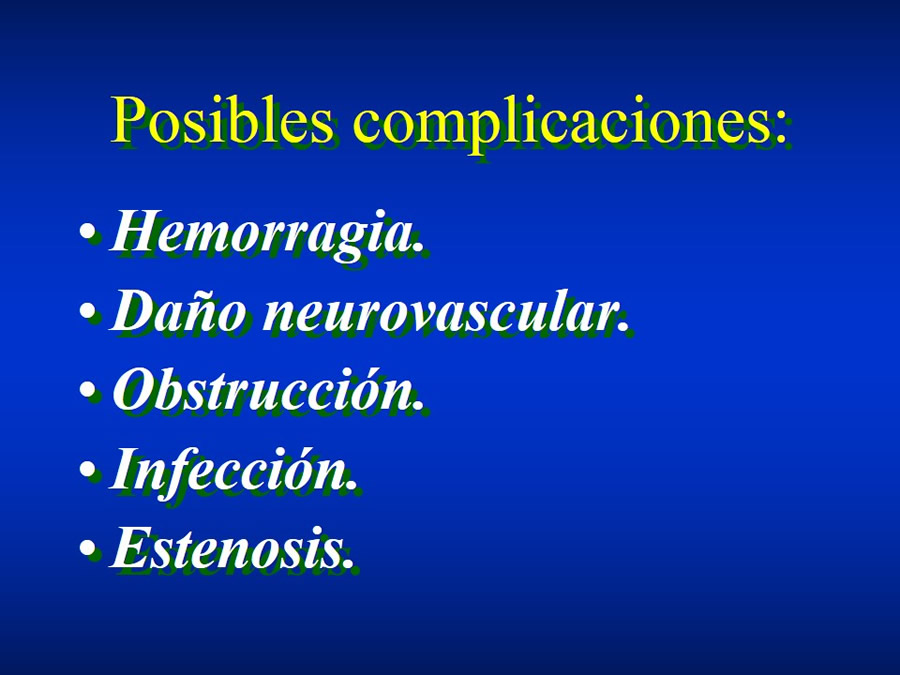 Posibles complicaciones:

• Hemorragia.
• Daño neurovascular.
• Obstrucción.
• Infección.
• Estenosis.